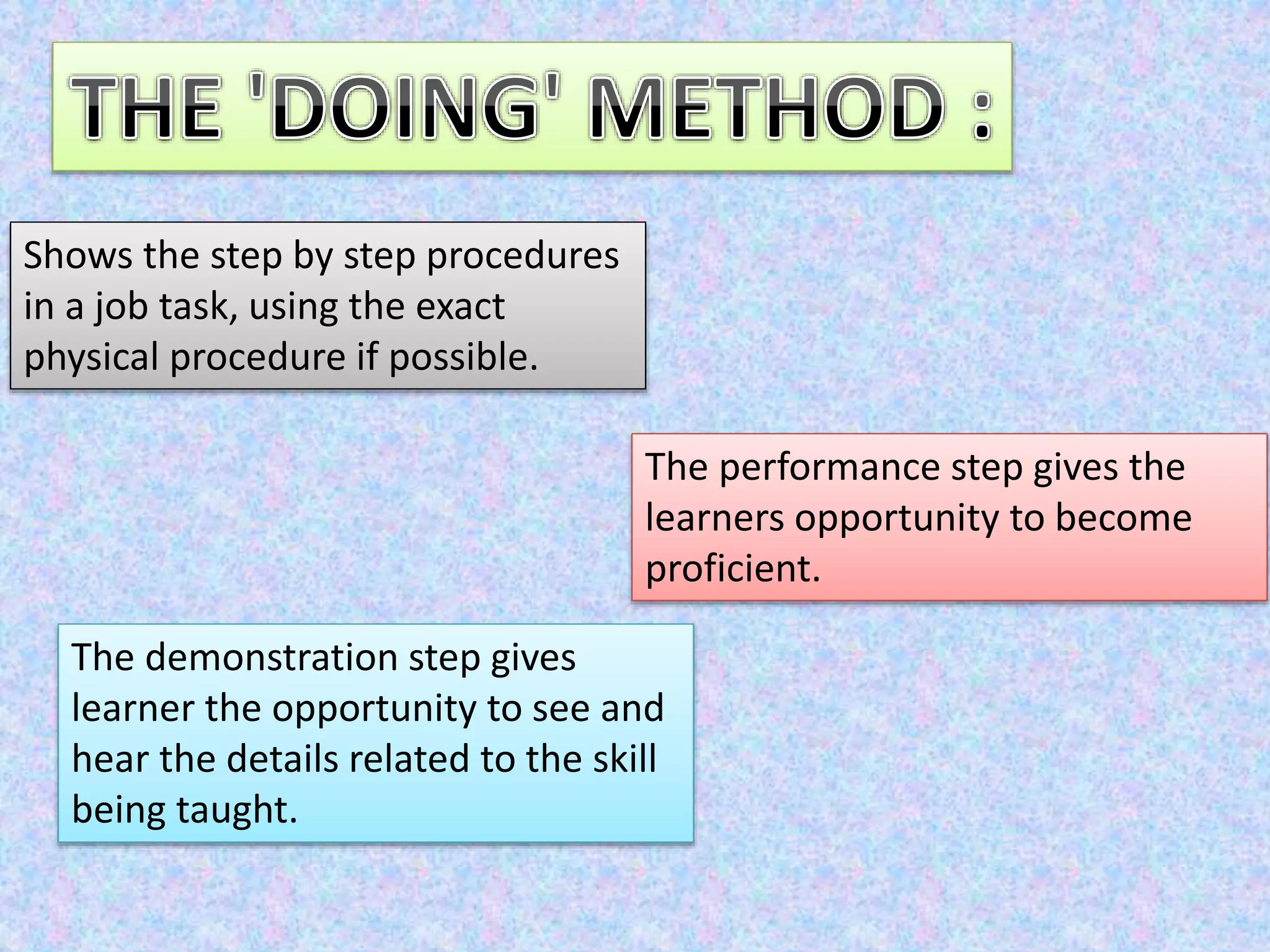 THE 'DOING' METHOD :

Shows the step by step procedures in a job task, using the exact physical procedure if possible.

The performance step gives the learners opportunity to become proficient.

The demonstration step gives learner the opportunity to see and hear the details related to the skill being taught.